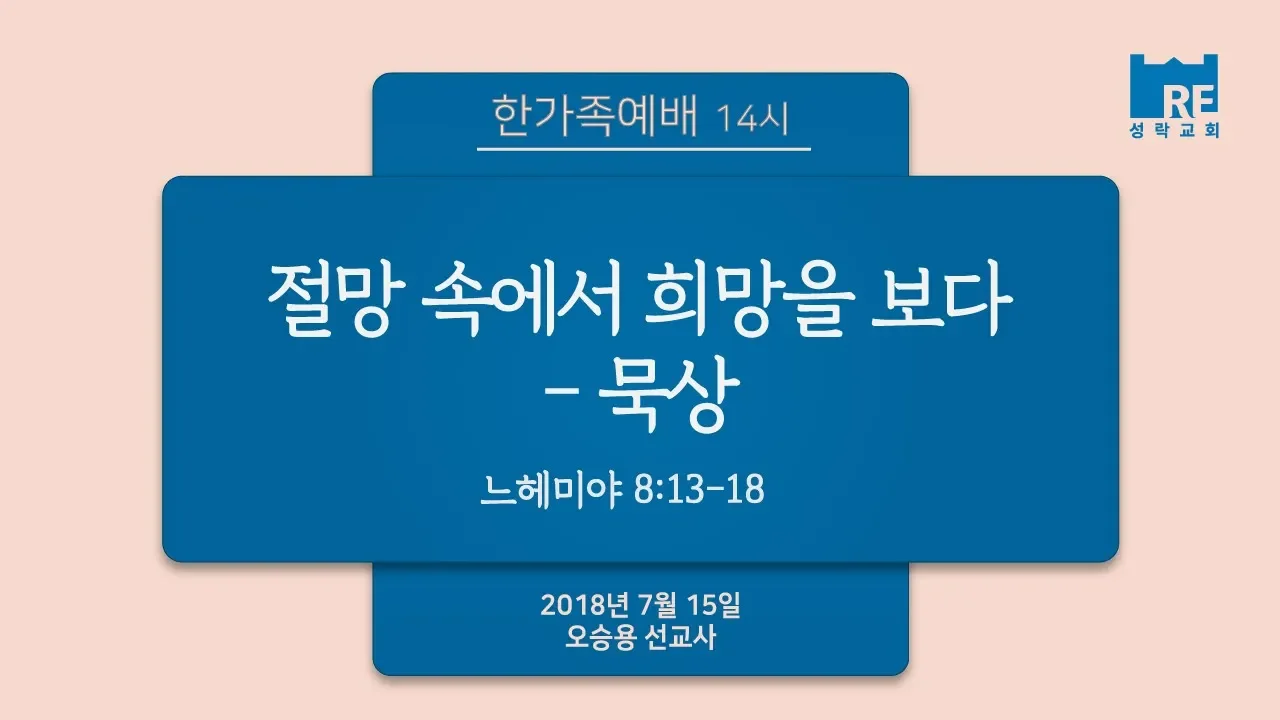 RE
성락교회

한가족예배 14시

절망 속에서 희망을 보다
- 묵상

느헤미야 8:13-18

2018년 7월 15일
오승용 선교사